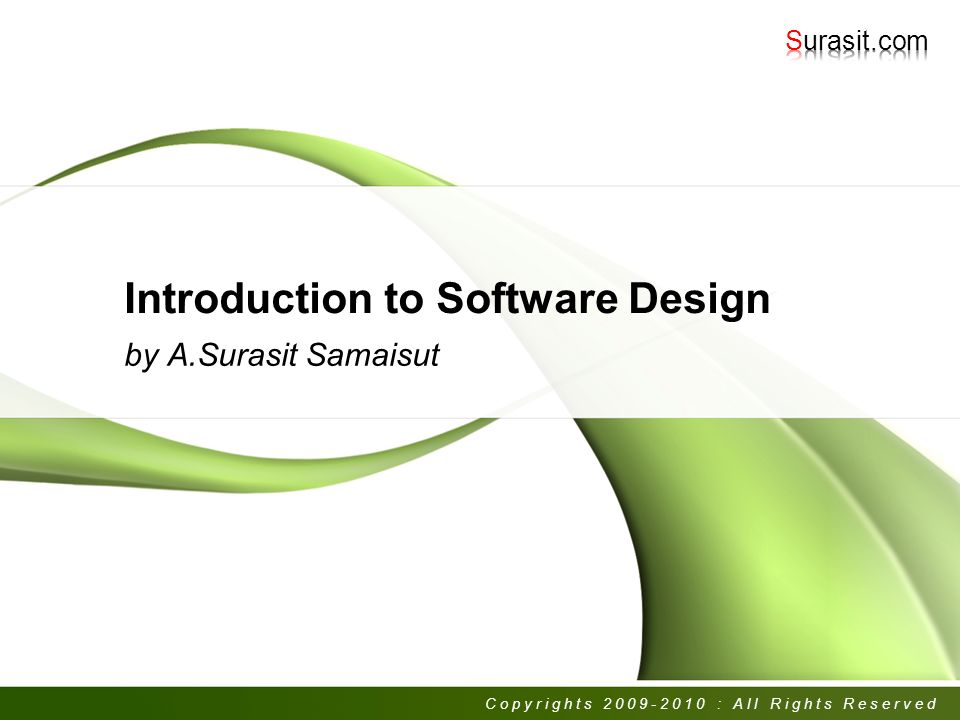 Surasit.com

Introduction to Software Design

by A.Surasit Samaisut

Copyrights 2009-2010 : All Rights Reserved